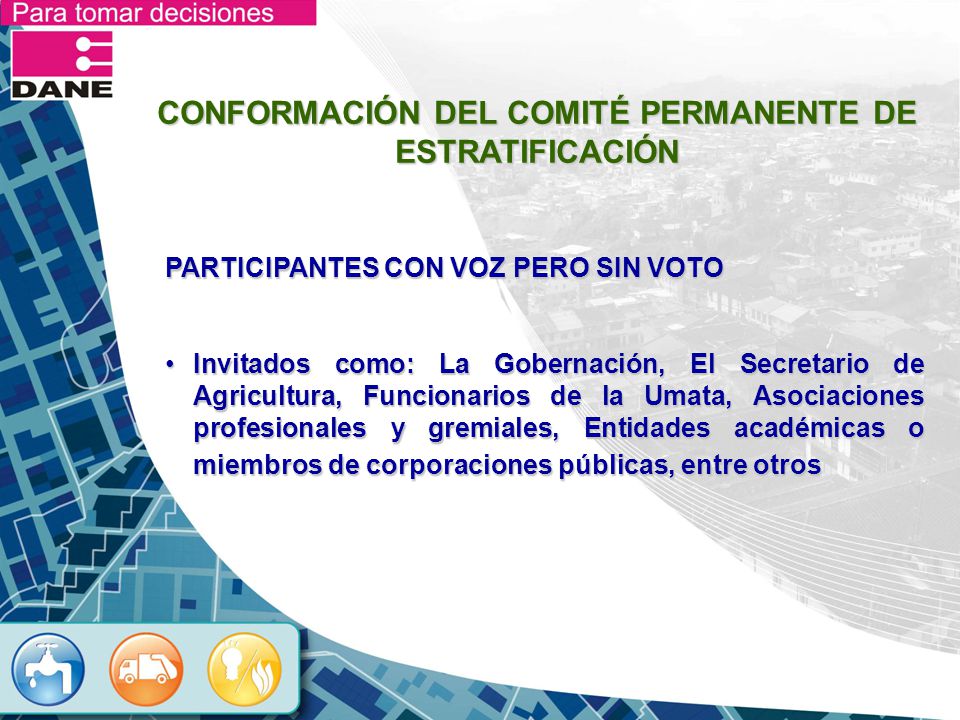 Para tomar decisiones

DANE

CONFORMACIÓN DEL COMITÉ PERMANENTE DE ESTRATIFICACIÓN

PARTICIPANTES CON VOZ PERO SIN VOTO

• Invitados como: La Gobernación, El Secretario de Agricultura, Funcionarios de la Umata, Asociaciones profesionales y gremiales, Entidades académicas o miembros de corporaciones públicas, entre otros